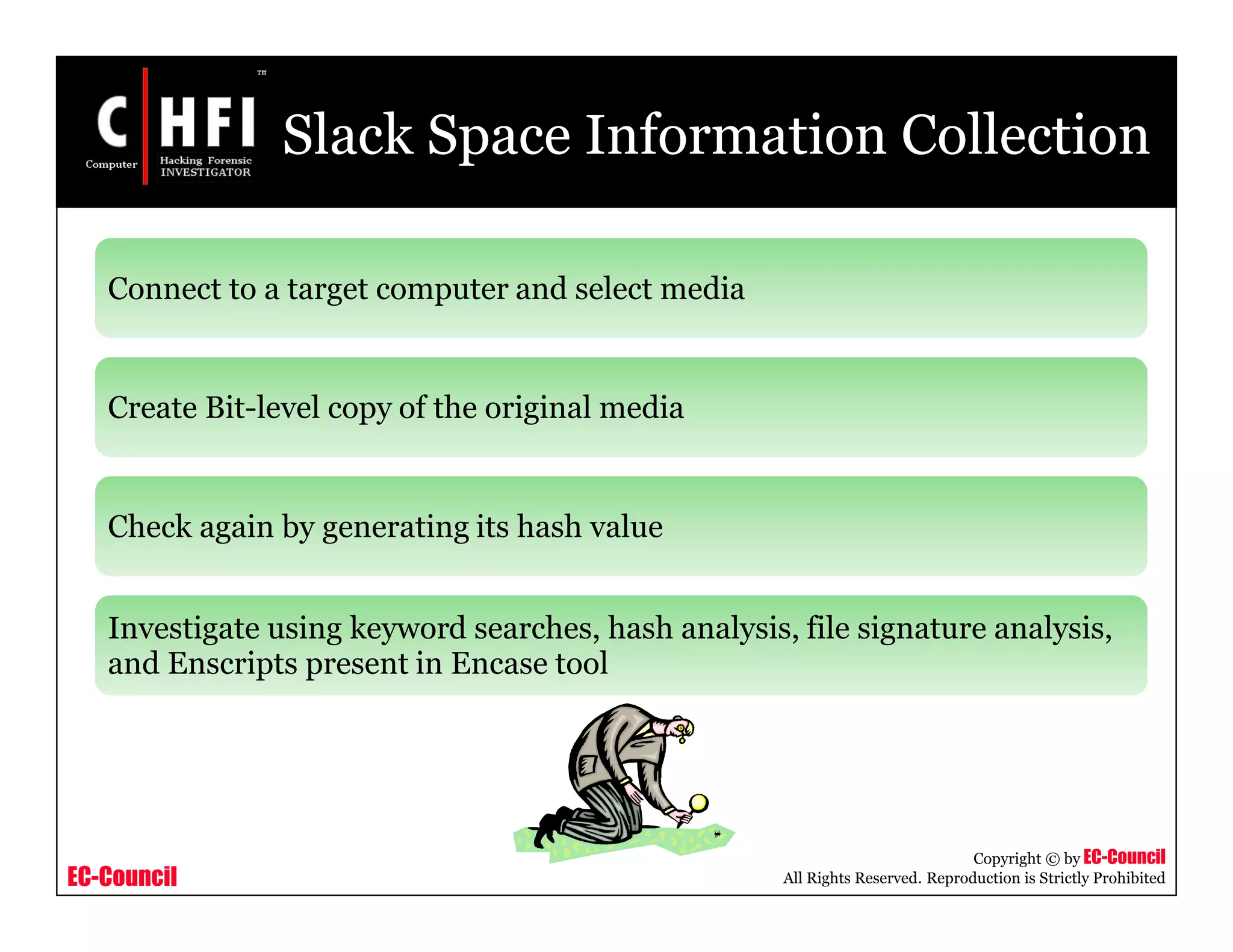 C HFI TM
Computer Hacking Forensic INVESTIGATOR

Slack Space Information Collection

Connect to a target computer and select media

Create Bit-level copy of the original media

Check again by generating its hash value

Investigate using keyword searches, hash analysis, file signature analysis, and Enscripts present in Encase tool

EC-Council

Copyright © by EC-Council
All Rights Reserved. Reproduction is Strictly Prohibited